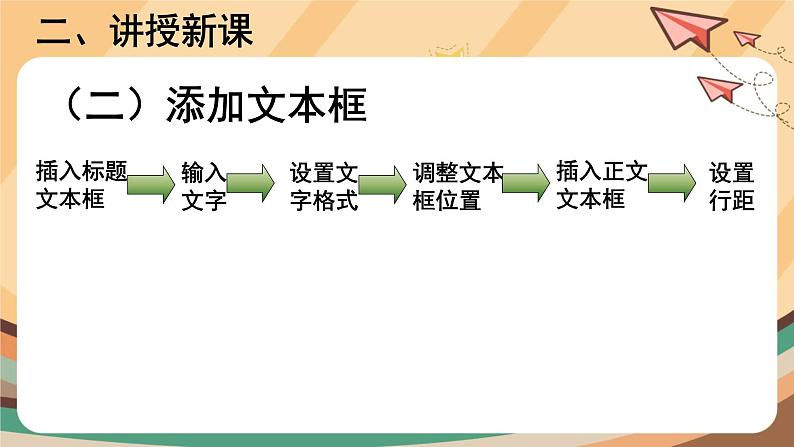 二、讲授新课

（二）添加文本框

插入标题文本框

输入文字

设置文字格式

调整文本框位置

插入正文文本框

设置行距